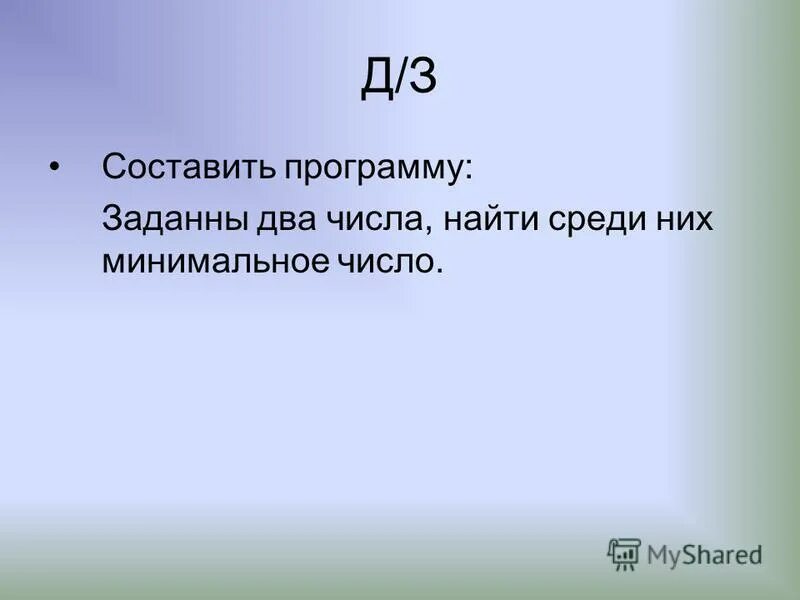 Д/З

• Составить программу:
Заданны два числа, найти среди них минимальное число.

MyShared